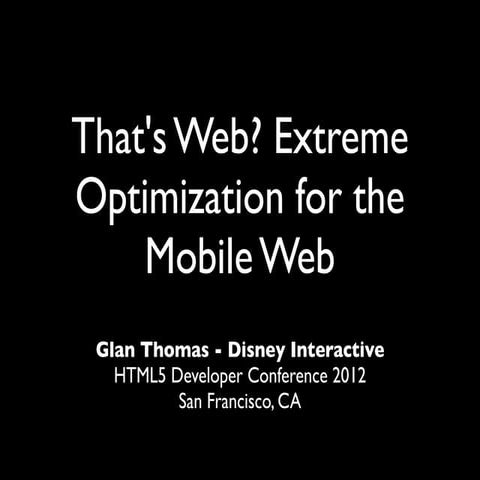 That's Web? Extreme Optimization for the Mobile Web

Glan Thomas - Disney Interactive
HTML5 Developer Conference 2012
San Francisco, CA